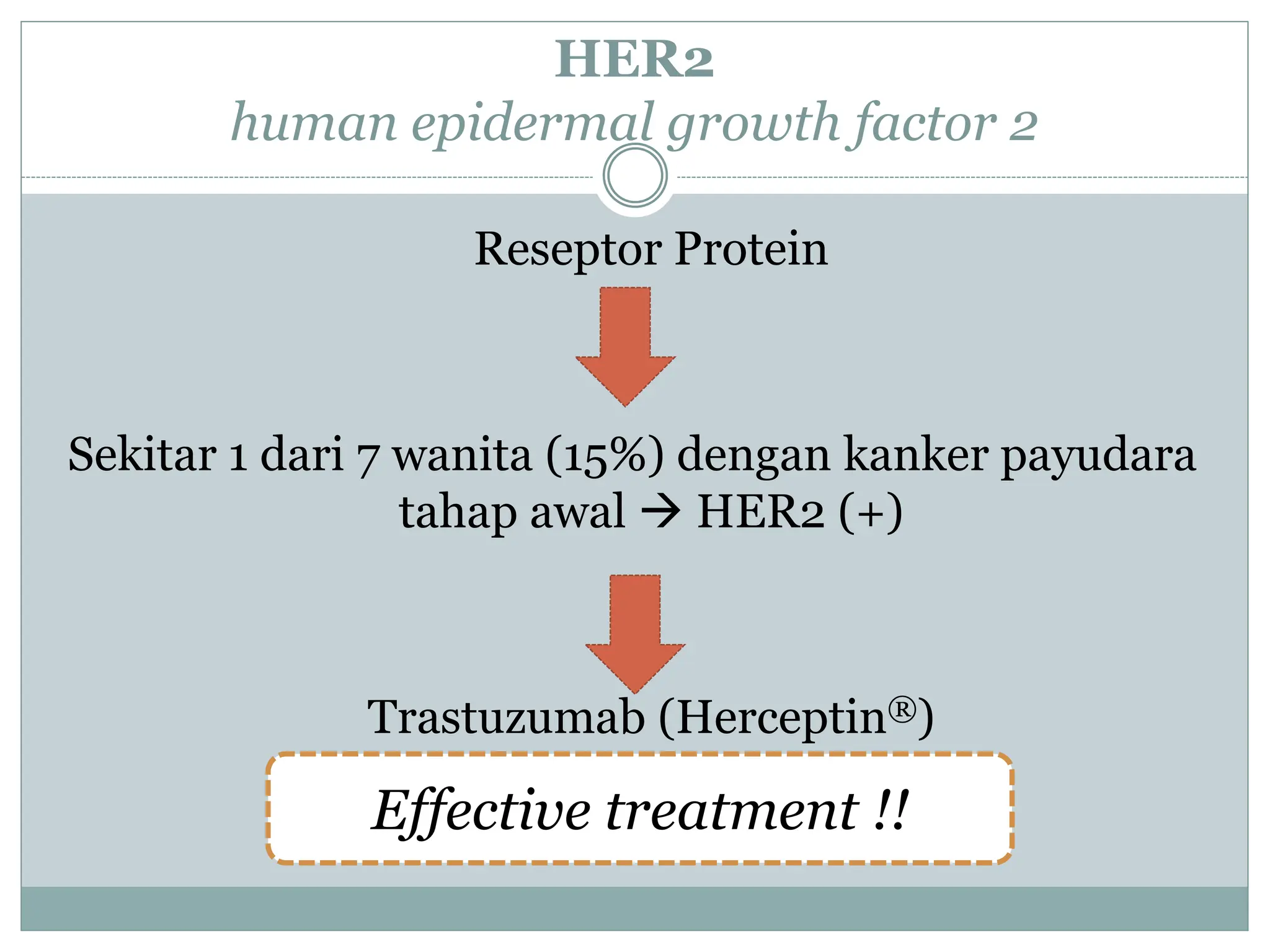 HER2
human epidermal growth factor 2

Reseptor Protein

Sekitar 1 dari 7 wanita (15%) dengan kanker payudara tahap awal → HER2 (+)

Trastuzumab (Herceptin®)

Effective treatment !!